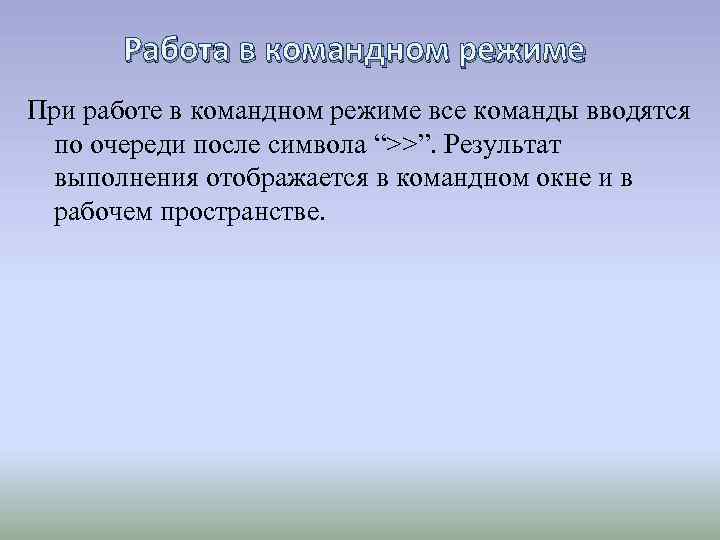 Работа в командном режиме

При работе в командном режиме все команды вводятся по очереди после символа “>>”. Результат выполнения отображается в командном окне и в рабочем пространстве.